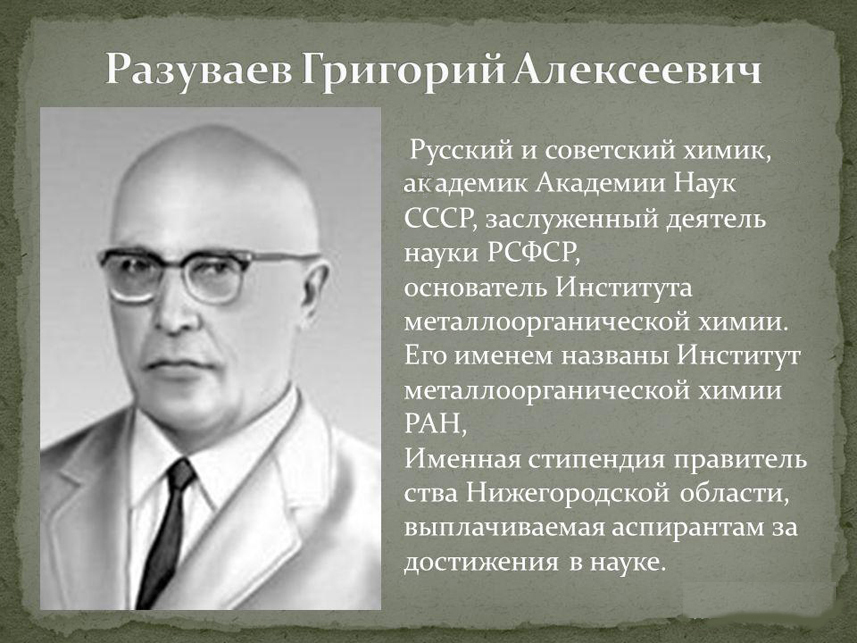 Разуваев Григорий Алексеевич

Русский и советский химик, академик Академии Наук СССР, заслуженный деятель науки РСФСР, основатель Института металлоорганической химии. Его именем названы Институт металлоорганической химии РАН,
Именная стипендия правительства Нижегородской области, выплачиваемая аспирантам за достижения в науке.